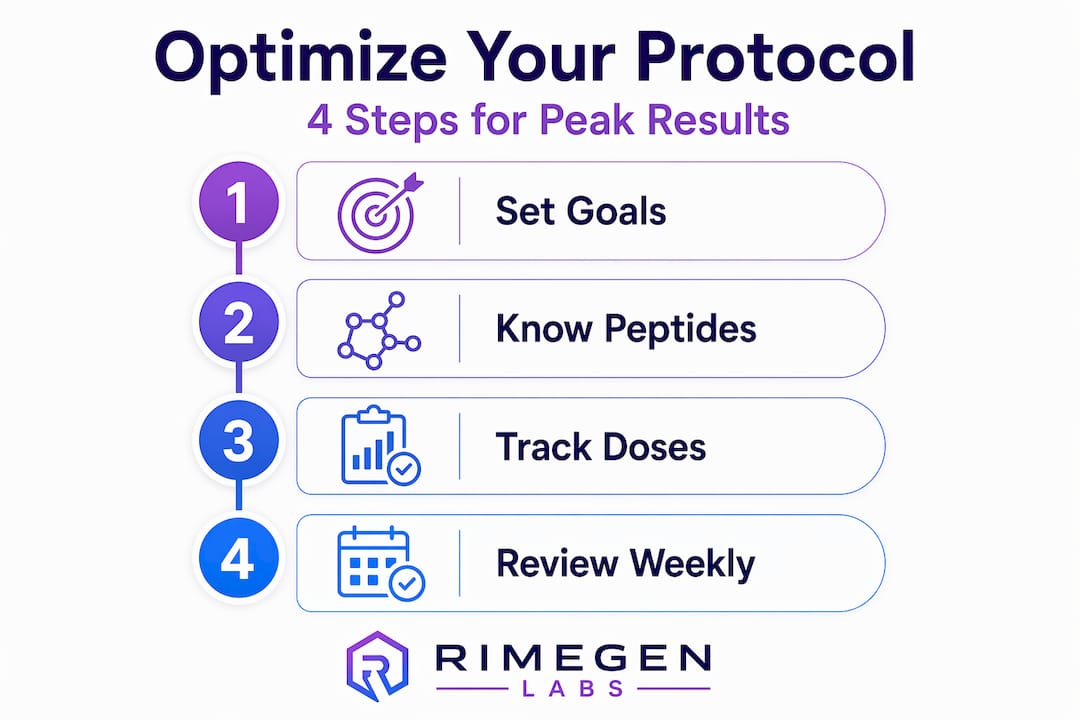 Optimize Your Protocol

4 Steps for Peak Results

1 Set Goals

2 Know Peptides

3 Track Doses

4 Review Weekly

R RIMEGEN LABS